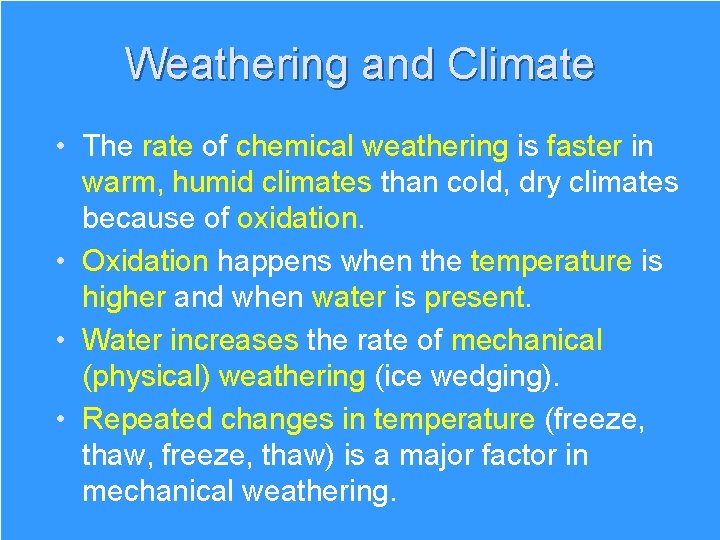 Weathering and Climate

• The rate of chemical weathering is faster in warm, humid climates than cold, dry climates because of oxidation.

• Oxidation happens when the temperature is higher and when water is present.

• Water increases the rate of mechanical (physical) weathering (ice wedging).

• Repeated changes in temperature (freeze, thaw, freeze, thaw) is a major factor in mechanical weathering.